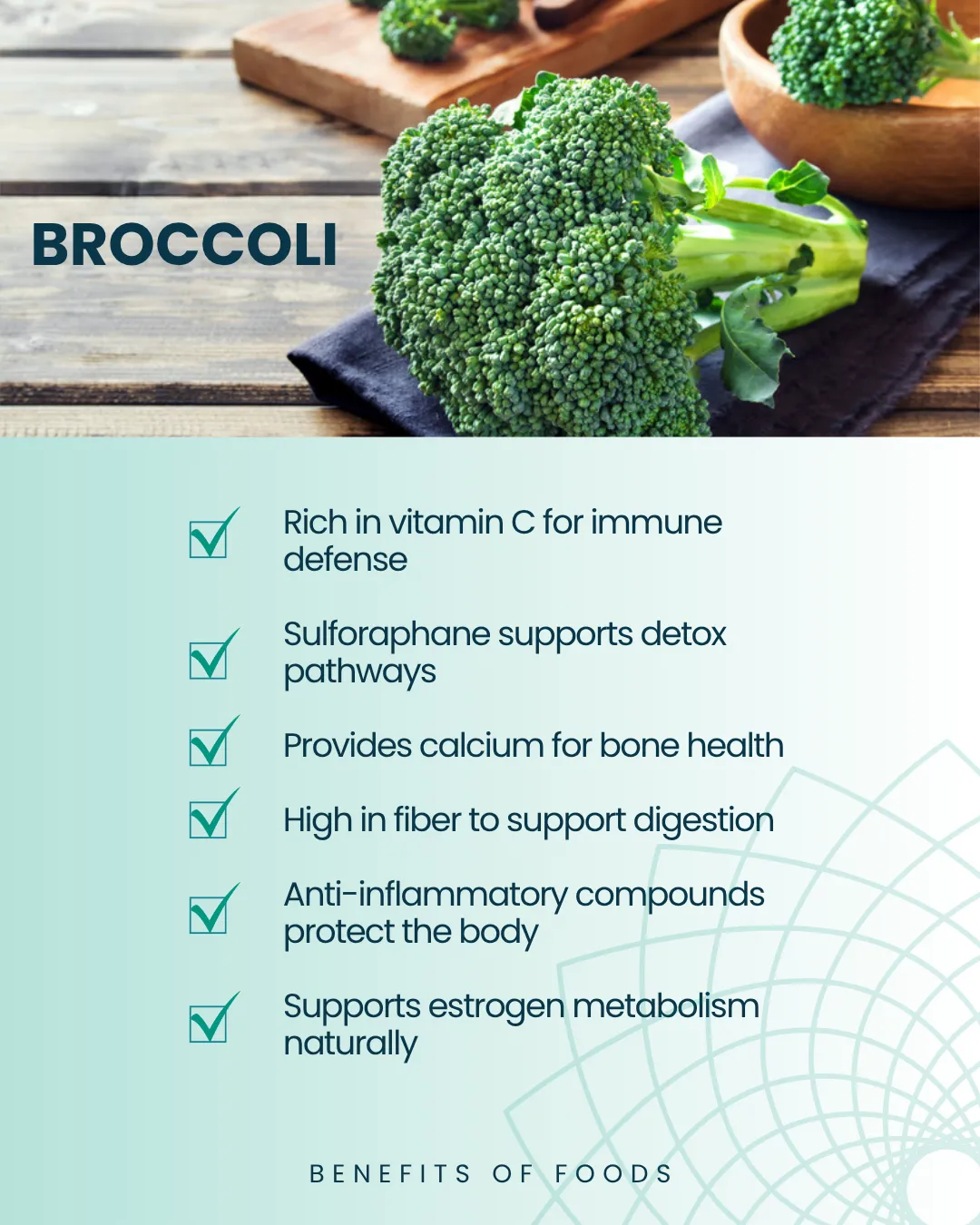 BROCCOLI

Rich in vitamin C for immune defense

Sulforaphane supports detox pathways

Provides calcium for bone health

High in fiber to support digestion

Anti-inflammatory compounds protect the body

Supports estrogen metabolism naturally

BENEFITS OF FOODS